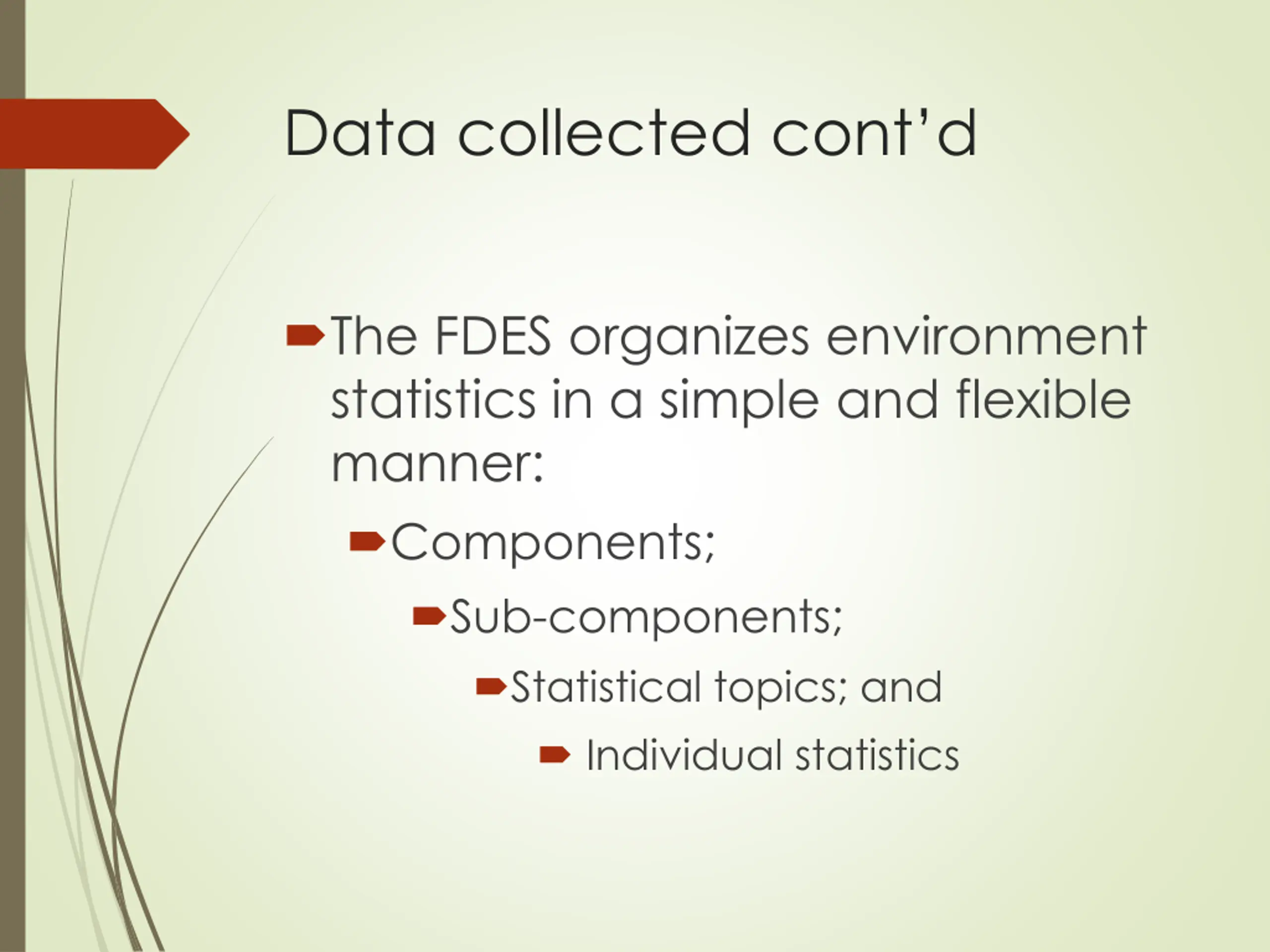 Data collected cont’d

The FDES organizes environment statistics in a simple and flexible manner:

Components;

Sub-components;

Statistical topics; and

Individual statistics